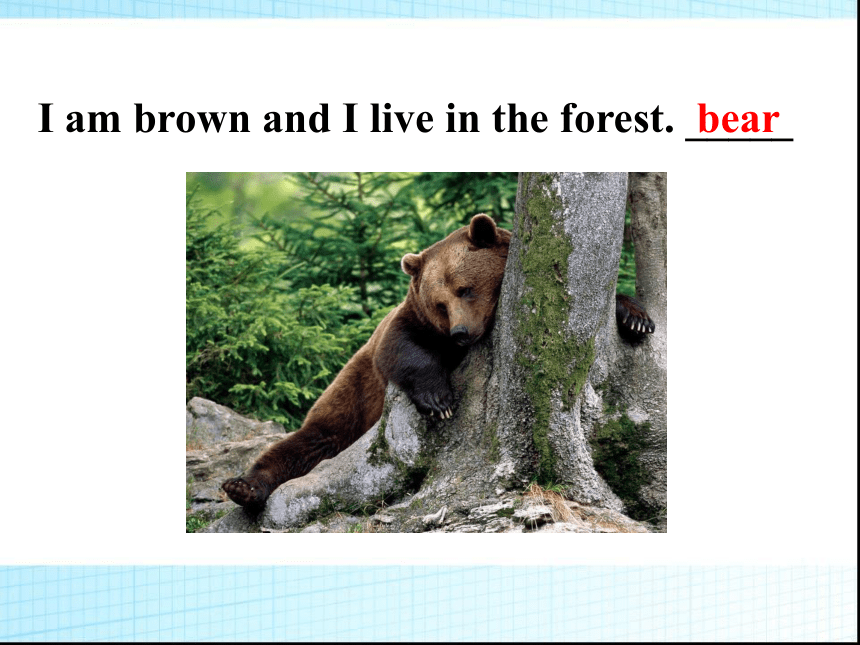 I am brown and I live in the forest. bear